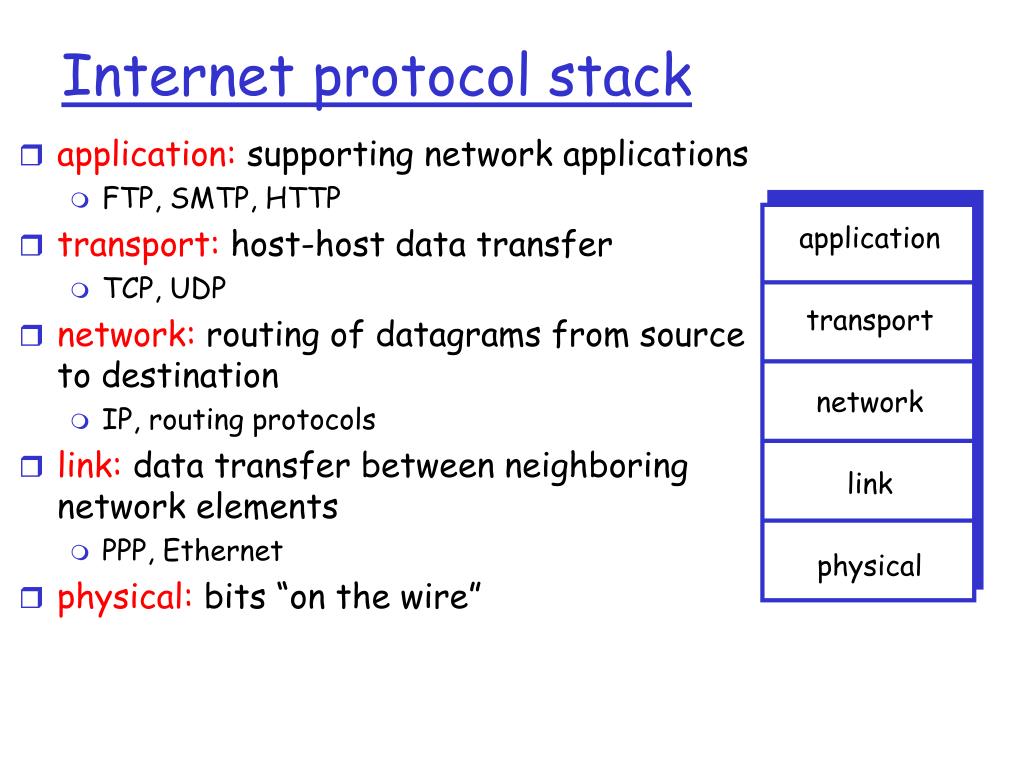 Internet protocol stack

application: supporting network applications
FTP, SMTP, HTTP
transport: host-host data transfer
TCP, UDP
network: routing of datagrams from source to destination
IP, routing protocols
link: data transfer between neighboring network elements
PPP, Ethernet
physical: bits “on the wire”

application
transport
network
link
physical